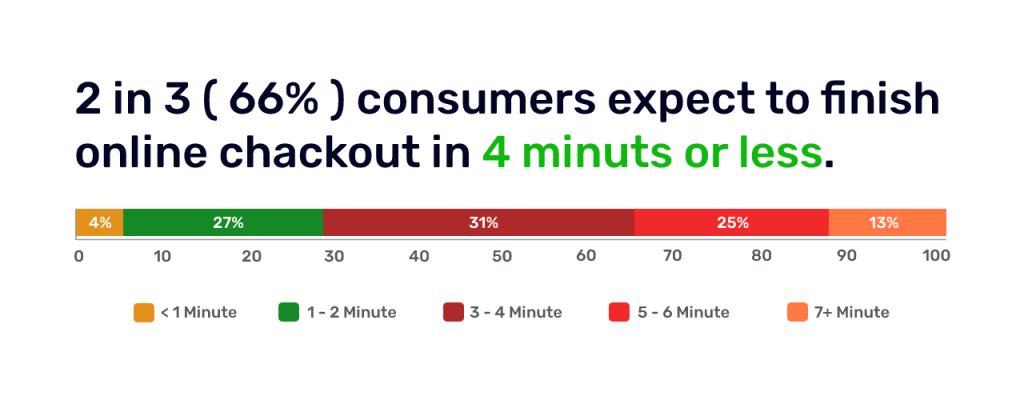 2 in 3 ( 66% ) consumers expect to finish online chackout in 4 minuts or less.

4% 27% 31% 25% 13%

0 10 20 30 40 50 60 70 80 90 100

< 1 Minute
1 - 2 Minute
3 - 4 Minute
5 - 6 Minute
7+ Minute